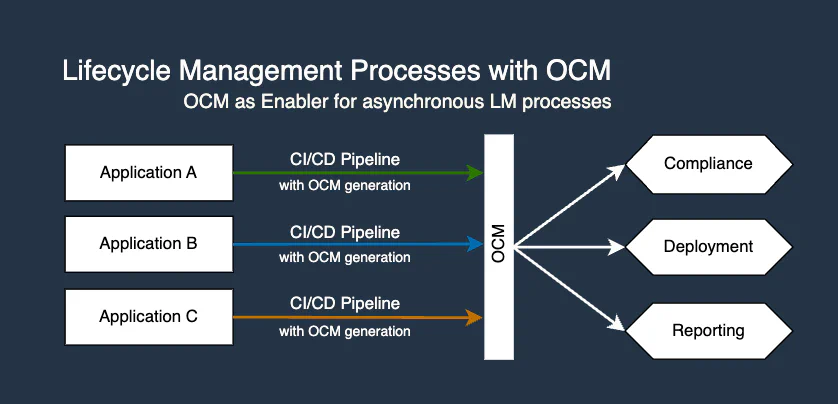 Lifecycle Management Processes with OCM

OCM as Enabler for asynchronous LM processes

Application A

CI/CD Pipeline
with OCM generation

Application B

CI/CD Pipeline
with OCM generation

Application C

CI/CD Pipeline
with OCM generation

OCM

Compliance

Deployment

Reporting